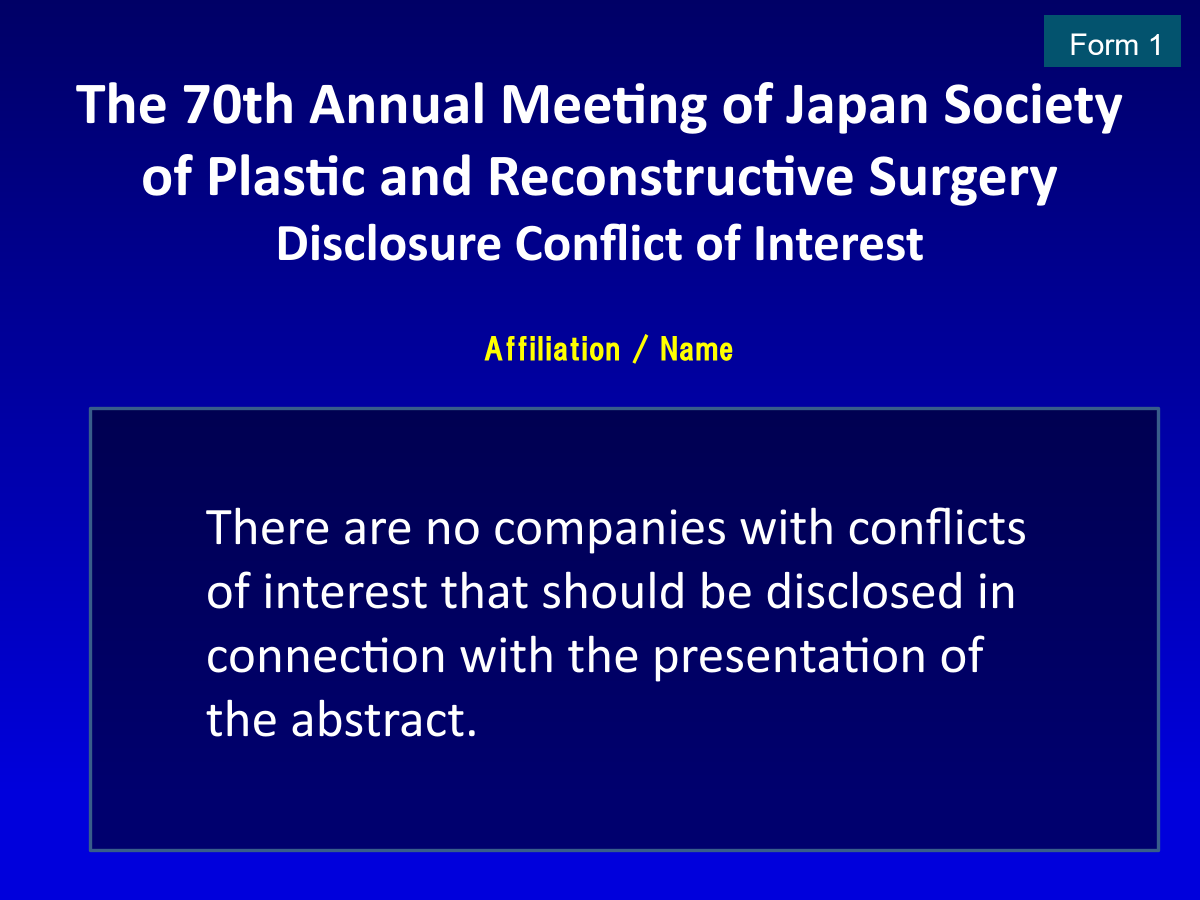 Form 1

The 70th Annual Meeting of Japan Society of Plastic and Reconstructive Surgery
Disclosure Conflict of Interest

Affiliation / Name

There are no companies with conflicts of interest that should be disclosed in connection with the presentation of the abstract.